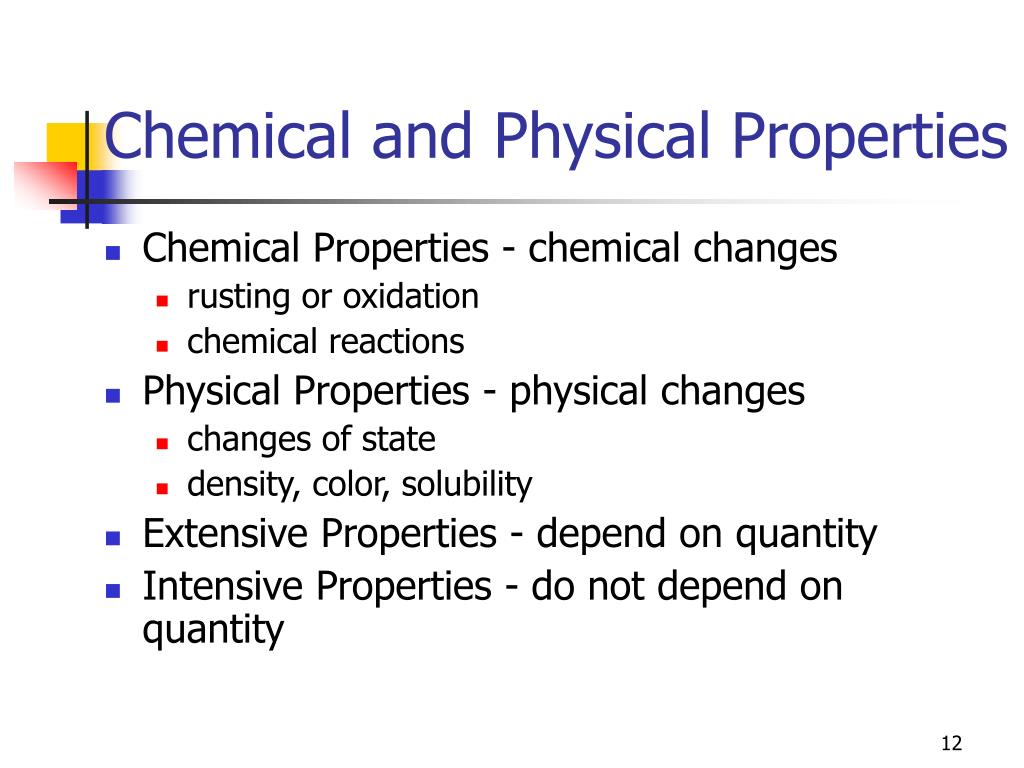 Chemical and Physical Properties

- Chemical Properties - chemical changes
  - rusting or oxidation
  - chemical reactions
- Physical Properties - physical changes
  - changes of state
  - density, color, solubility
- Extensive Properties - depend on quantity
- Intensive Properties - do not depend on quantity

12